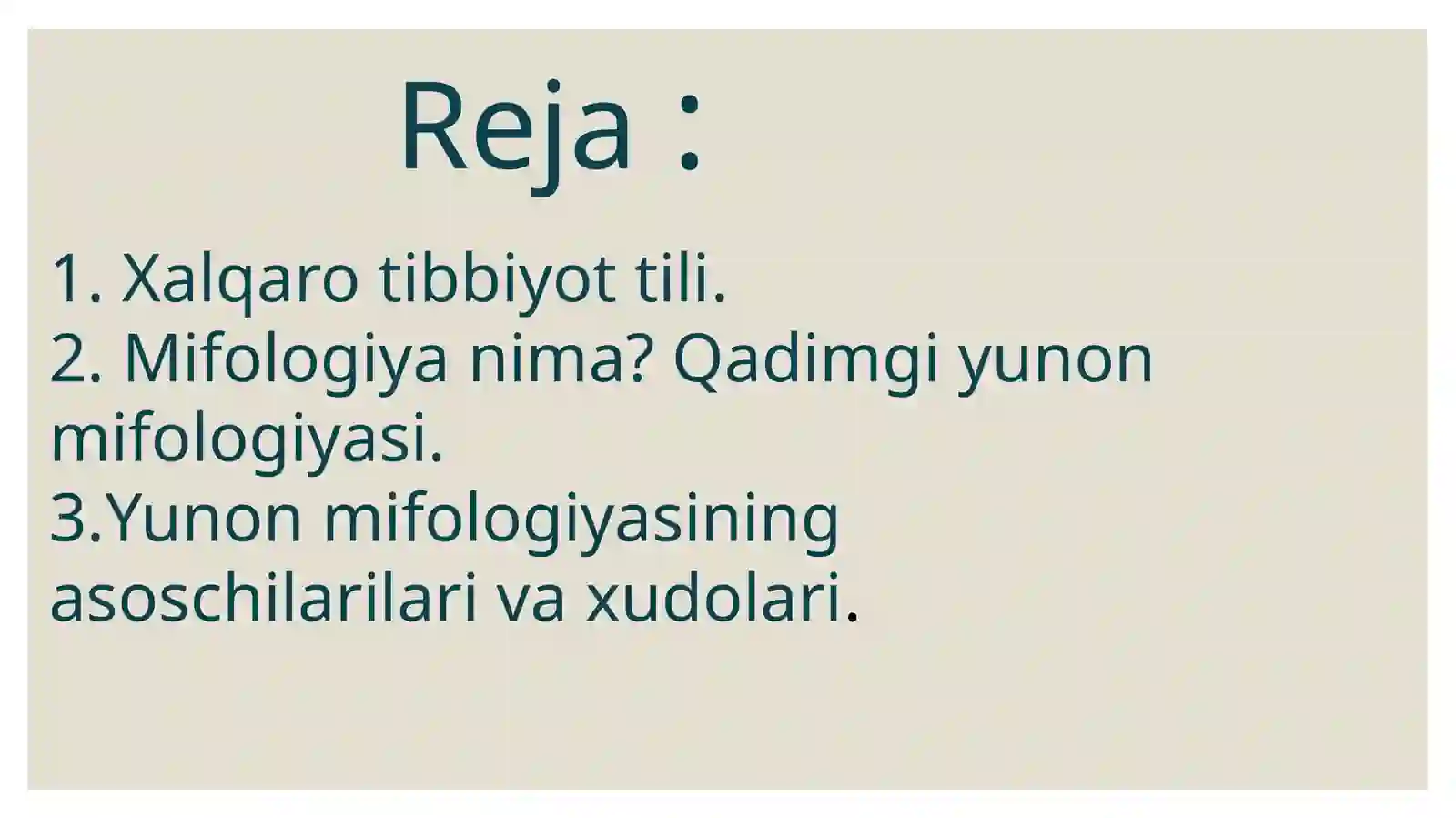 Reja :

1. Xalqaro tibbiyot tili.
2. Mifologiya nima? Qadimgi yunon mifologiyasi.
3.Yunon mifologiyasining asoschilarilari va xudolari.